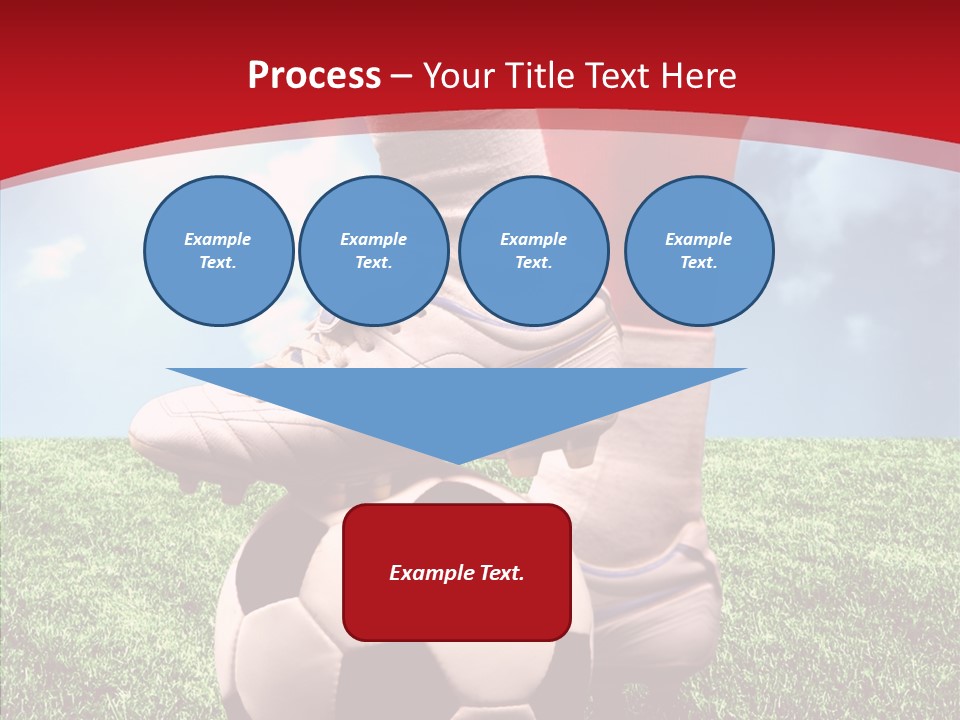 Process – Your Title Text Here

Example Text.

Example Text.

Example Text.

Example Text.

Example Text.